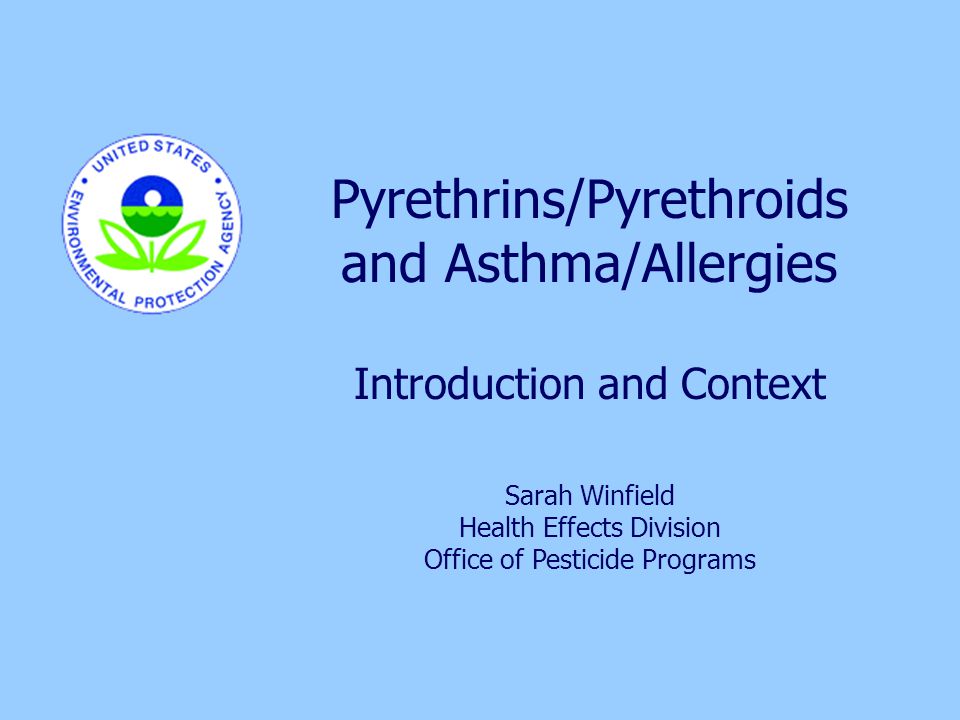 UNITED STATES ENVIRONMENTAL PROTECTION AGENCY

Pyrethrins/Pyrethroids and Asthma/Allergies

Introduction and Context

Sarah Winfield
Health Effects Division
Office of Pesticide Programs